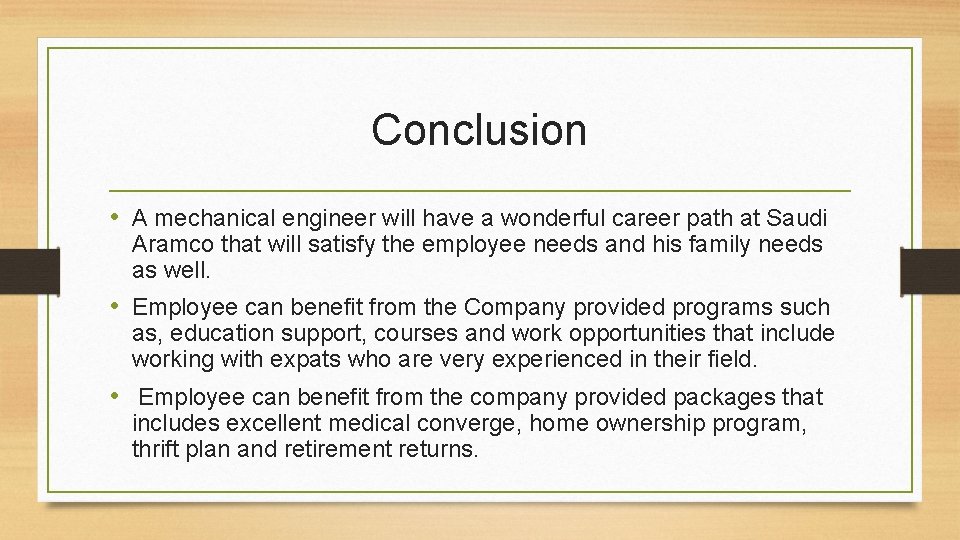 Conclusion

• A mechanical engineer will have a wonderful career path at Saudi Aramco that will satisfy the employee needs and his family needs as well.

• Employee can benefit from the Company provided programs such as, education support, courses and work opportunities that include working with expats who are very experienced in their field.

• Employee can benefit from the company provided packages that includes excellent medical converge, home ownership program, thrift plan and retirement returns.